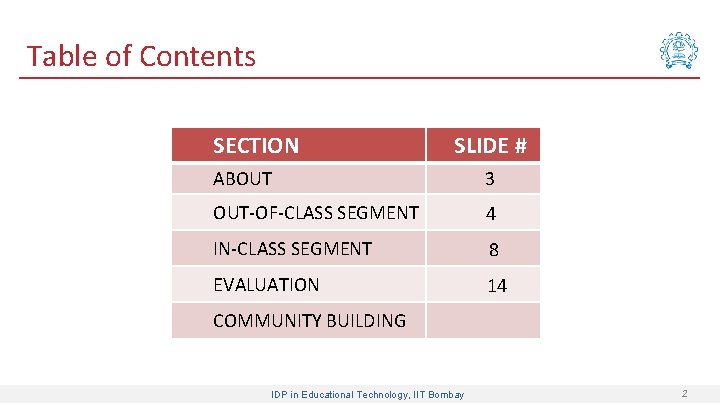 Table of Contents

| SECTION | SLIDE # |
|---|---|
| ABOUT | 3 |
| OUT-OF-CLASS SEGMENT | 4 |
| IN-CLASS SEGMENT | 8 |
| EVALUATION | 14 |
| COMMUNITY BUILDING | |

IDP in Educational Technology, IIT Bombay

2